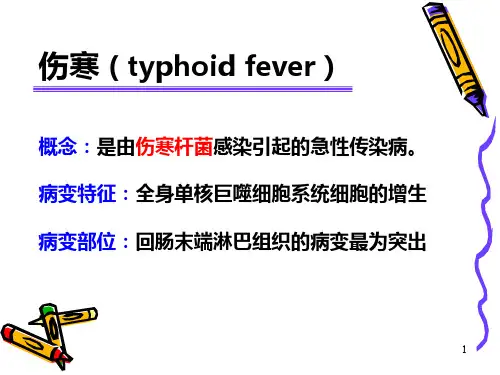 伤寒（typhoid fever）

概念：是由伤寒杆菌感染引起的急性传染病。

病变特征：全身单核巨噬细胞系统细胞的增生

病变部位：回肠末端淋巴组织的病变最为突出

1